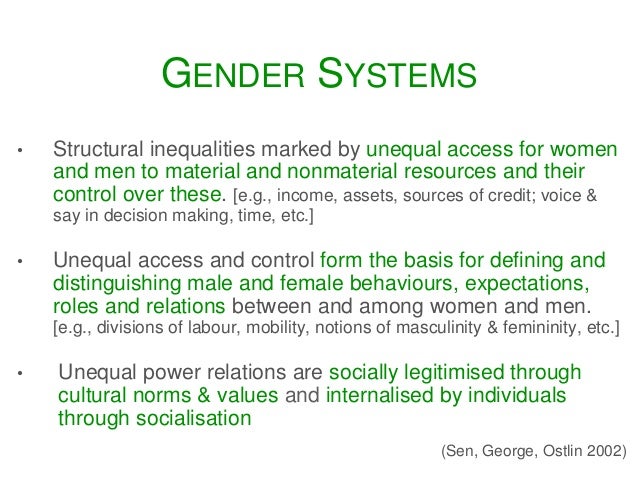 GENDER SYSTEMS

• Structural inequalities marked by unequal access for women and men to material and nonmaterial resources and their control over these. [e.g., income, assets, sources of credit; voice & say in decision making, time, etc.]

• Unequal access and control form the basis for defining and distinguishing male and female behaviours, expectations, roles and relations between and among women and men. [e.g., divisions of labour, mobility, notions of masculinity & femininity, etc.]

• Unequal power relations are socially legitimised through cultural norms & values and internalised by individuals through socialisation

(Sen, George, Ostlin 2002)